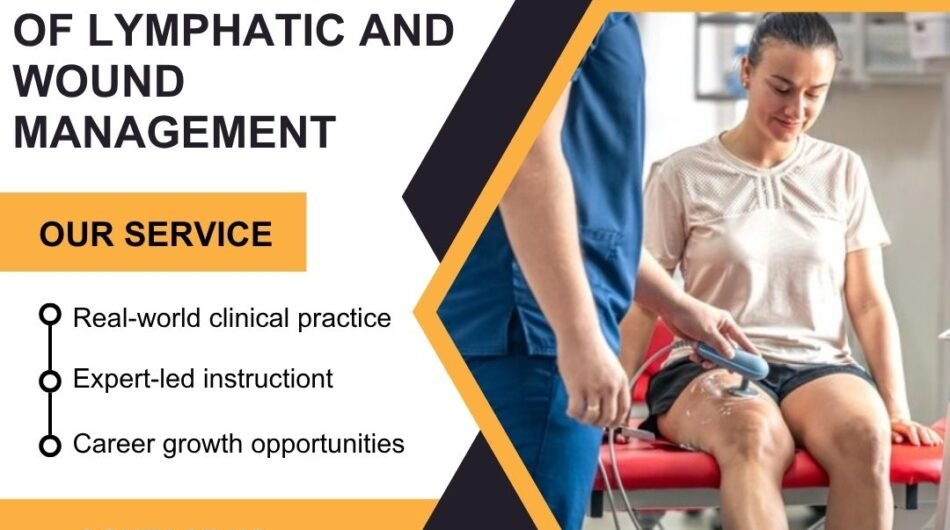 OF LYMPHATIC AND WOUND MANAGEMENT

OUR SERVICE

Real-world clinical practice

Expert-led instructiont

Career growth opportunities